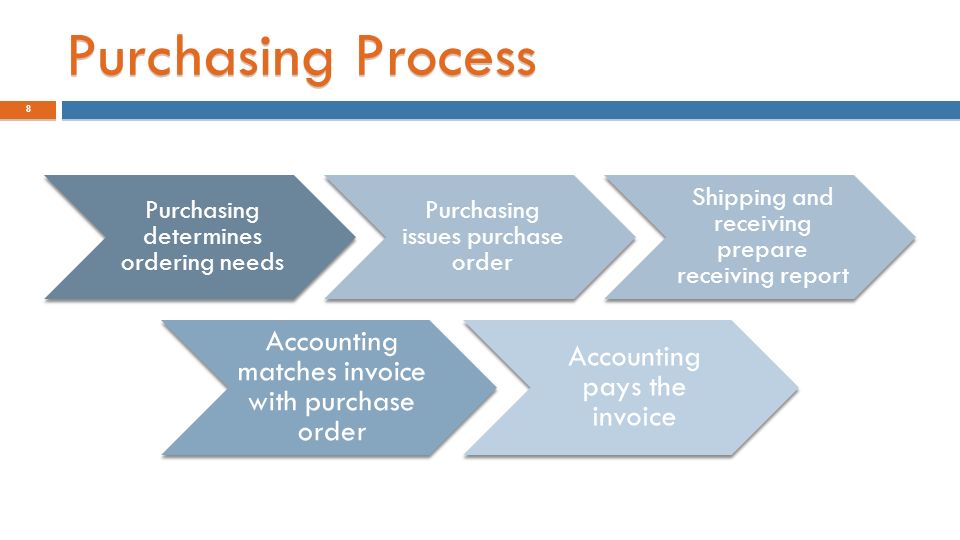 Purchasing Process

8

Purchasing determines ordering needs

Purchasing issues purchase order

Shipping and receiving prepare receiving report

Accounting matches invoice with purchase order

Accounting pays the invoice